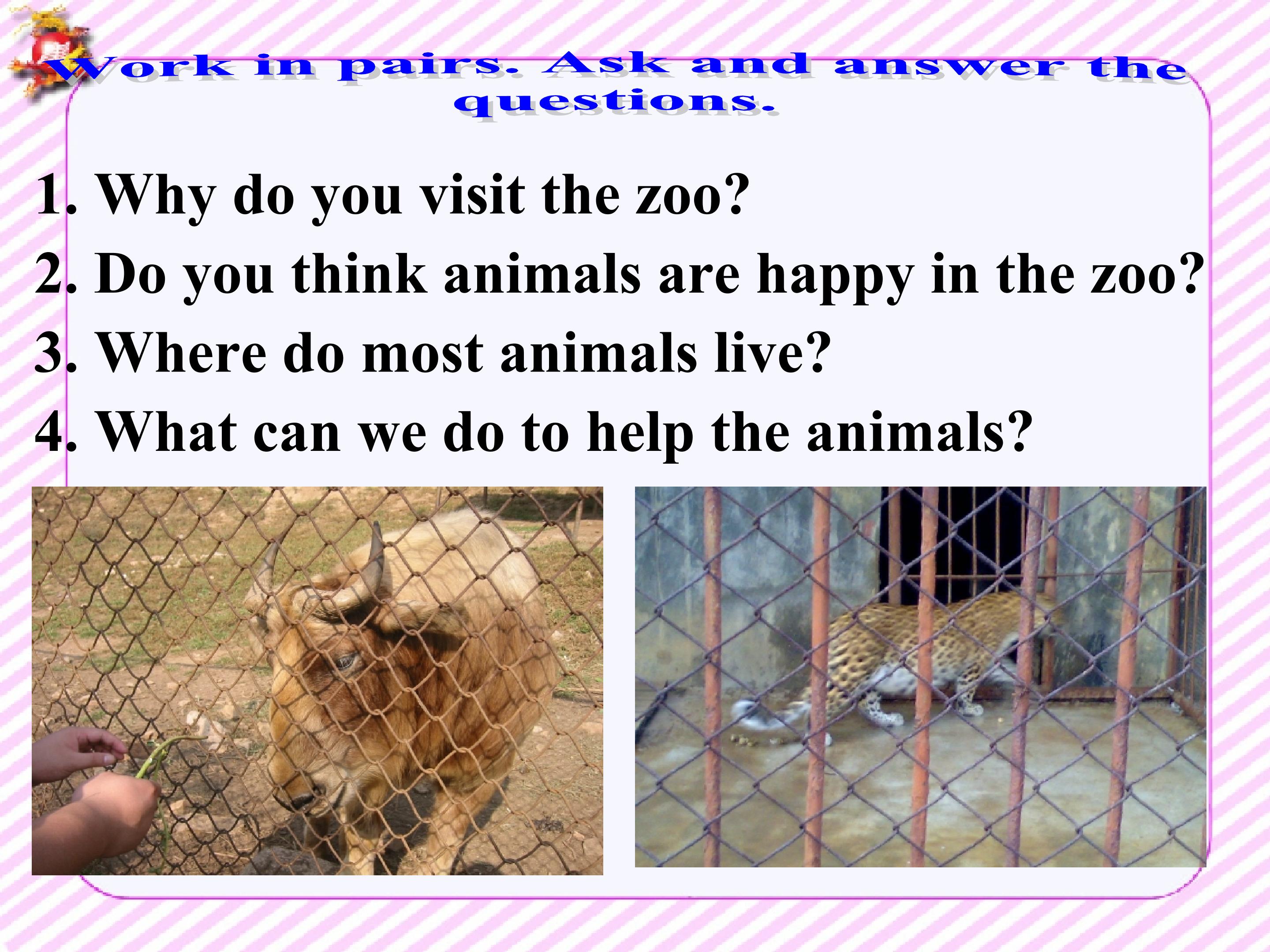 Work in pairs. Ask and answer the questions.

1. Why do you visit the zoo?
2. Do you think animals are happy in the zoo?
3. Where do most animals live?
4. What can we do to help the animals?